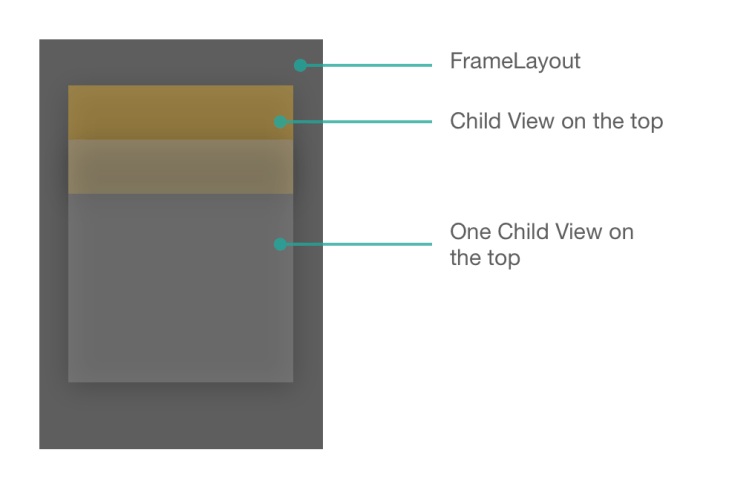 FrameLayout

Child View on the top

One Child View on the top